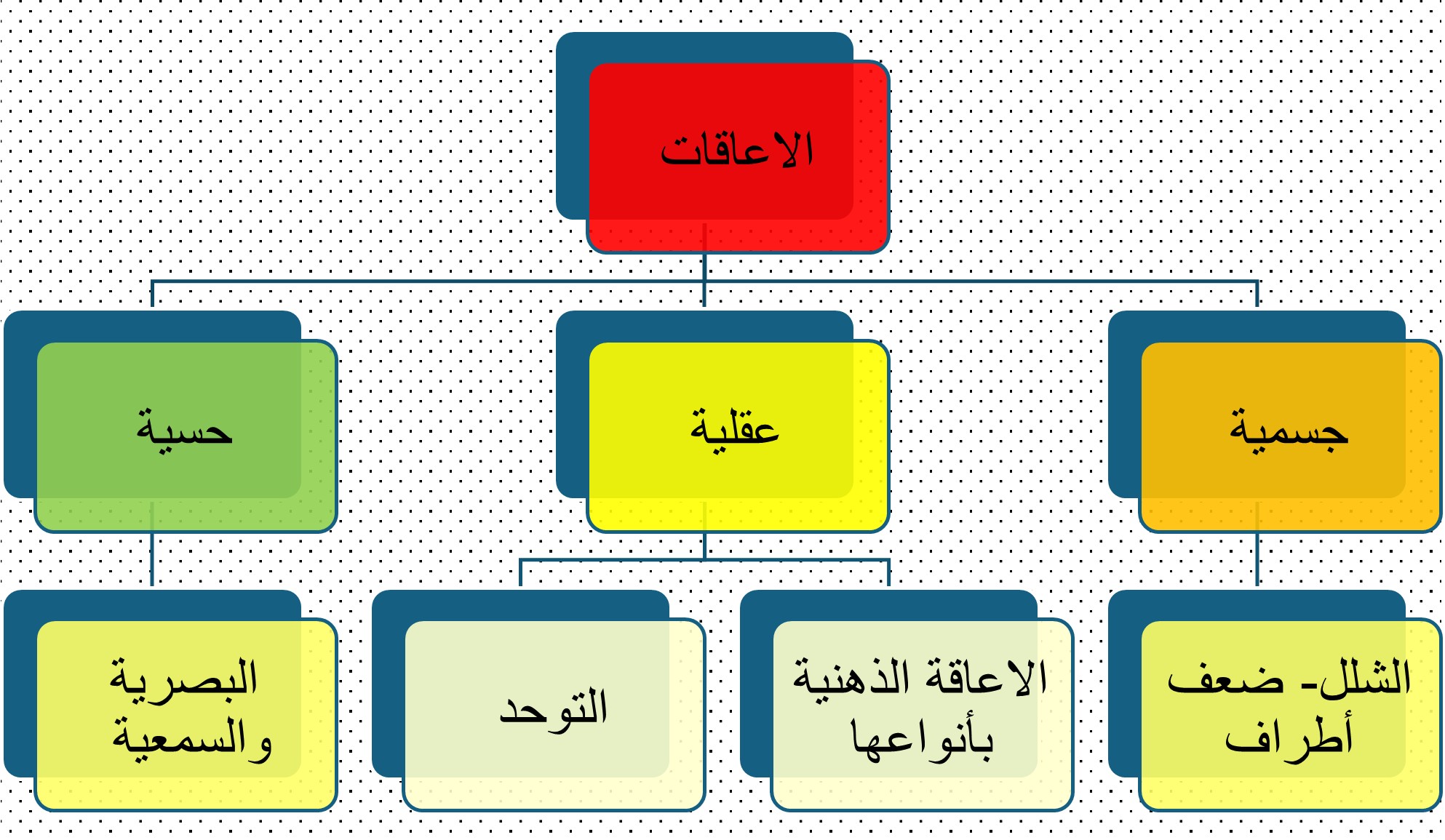 الاعاقات

جسمية

عقلية

حسية

الشلل- ضعف أطراف

الاعاقة الذهنية بأنواعها

التوحد

البصرية والسمعية